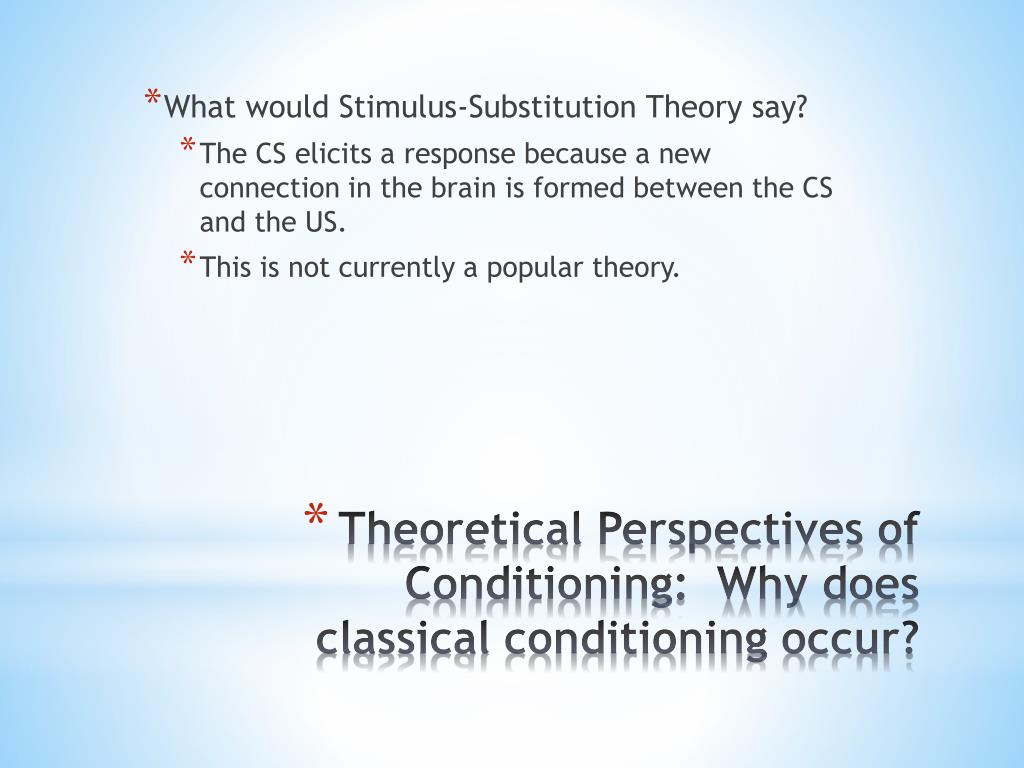 * What would Stimulus-Substitution Theory say?

* The CS elicits a response because a new connection in the brain is formed between the CS and the US.

* This is not currently a popular theory.

* Theoretical Perspectives of Conditioning: Why does classical conditioning occur?